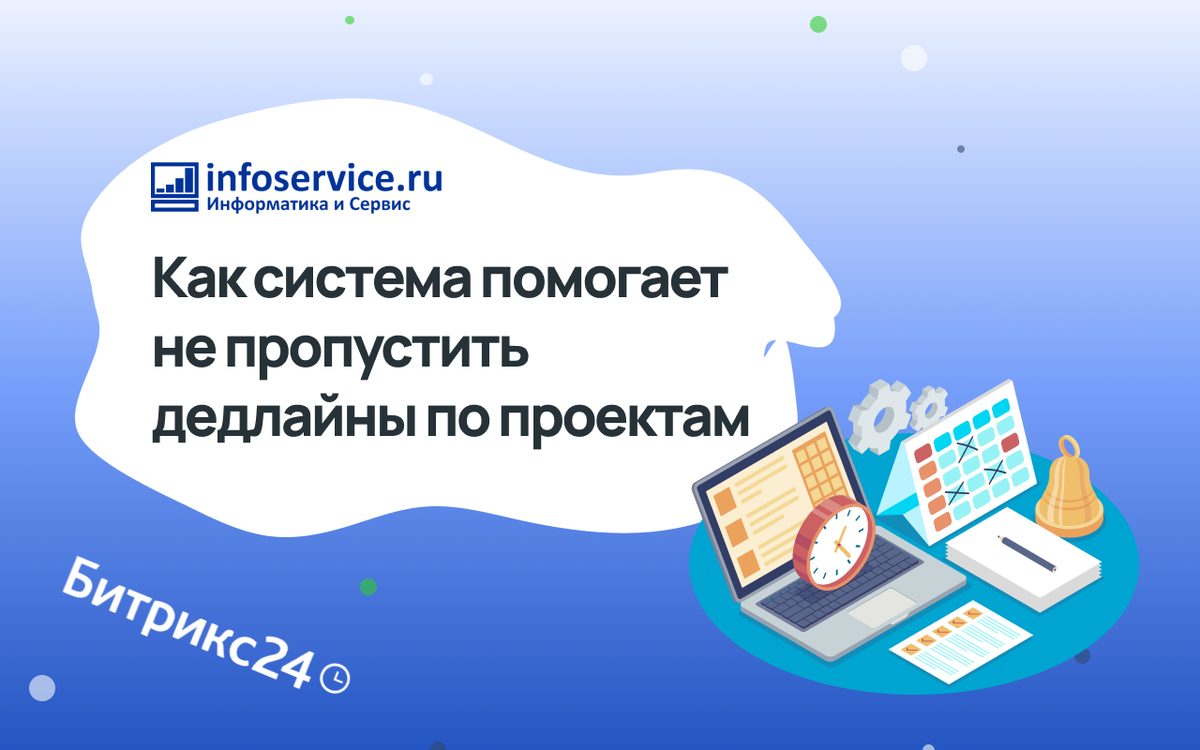 infoservice.ru
Информатика и Сервис

Как система помогает не пропустить дедлайны по проектам

Битрикс24